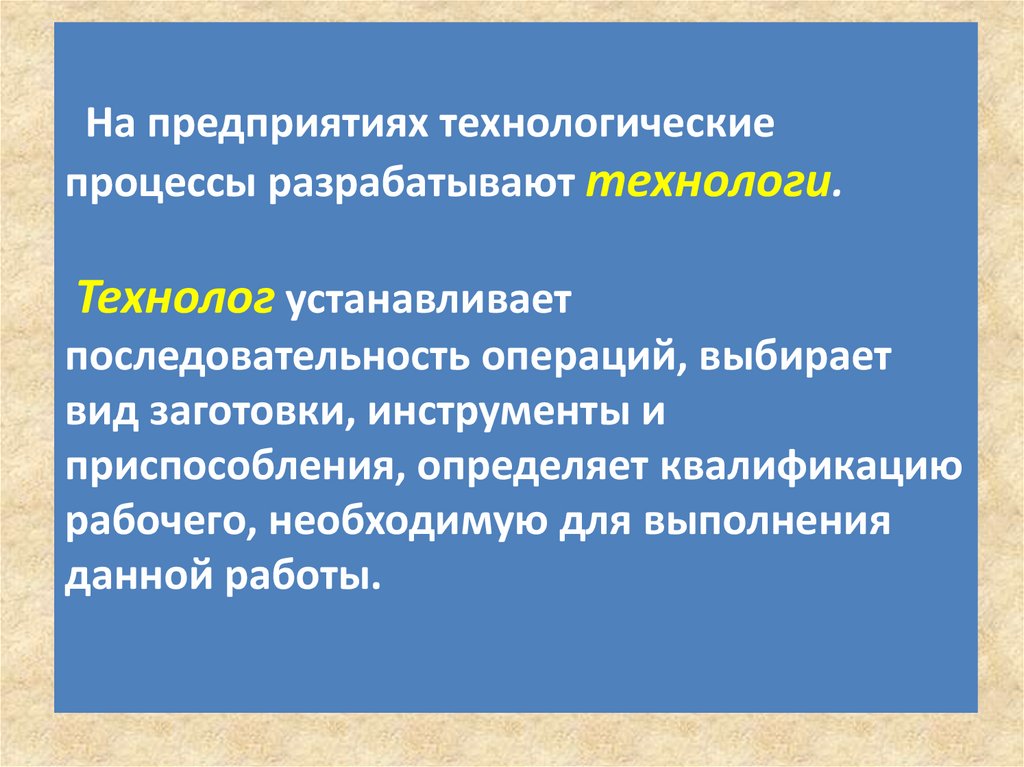 На предприятиях технологические процессы разрабатывают технологи.

Технолог устанавливает последовательность операций, выбирает вид заготовки, инструменты и приспособления, определяет квалификацию рабочего, необходимую для выполнения данной работы.